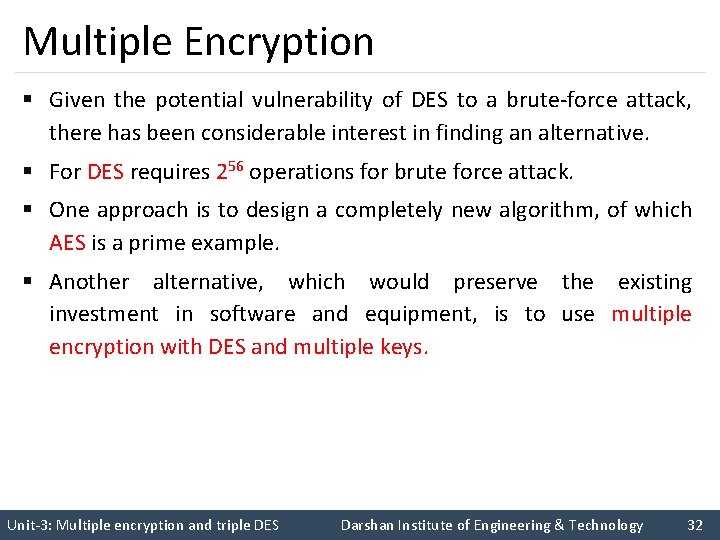 Multiple Encryption

▪ Given the potential vulnerability of DES to a brute-force attack, there has been considerable interest in finding an alternative.

▪ For DES requires $2^{56}$ operations for brute force attack.

▪ One approach is to design a completely new algorithm, of which AES is a prime example.

▪ Another alternative, which would preserve the existing investment in software and equipment, is to use multiple encryption with DES and multiple keys.

Unit-3: Multiple encryption and triple DES Darshan Institute of Engineering & Technology 32